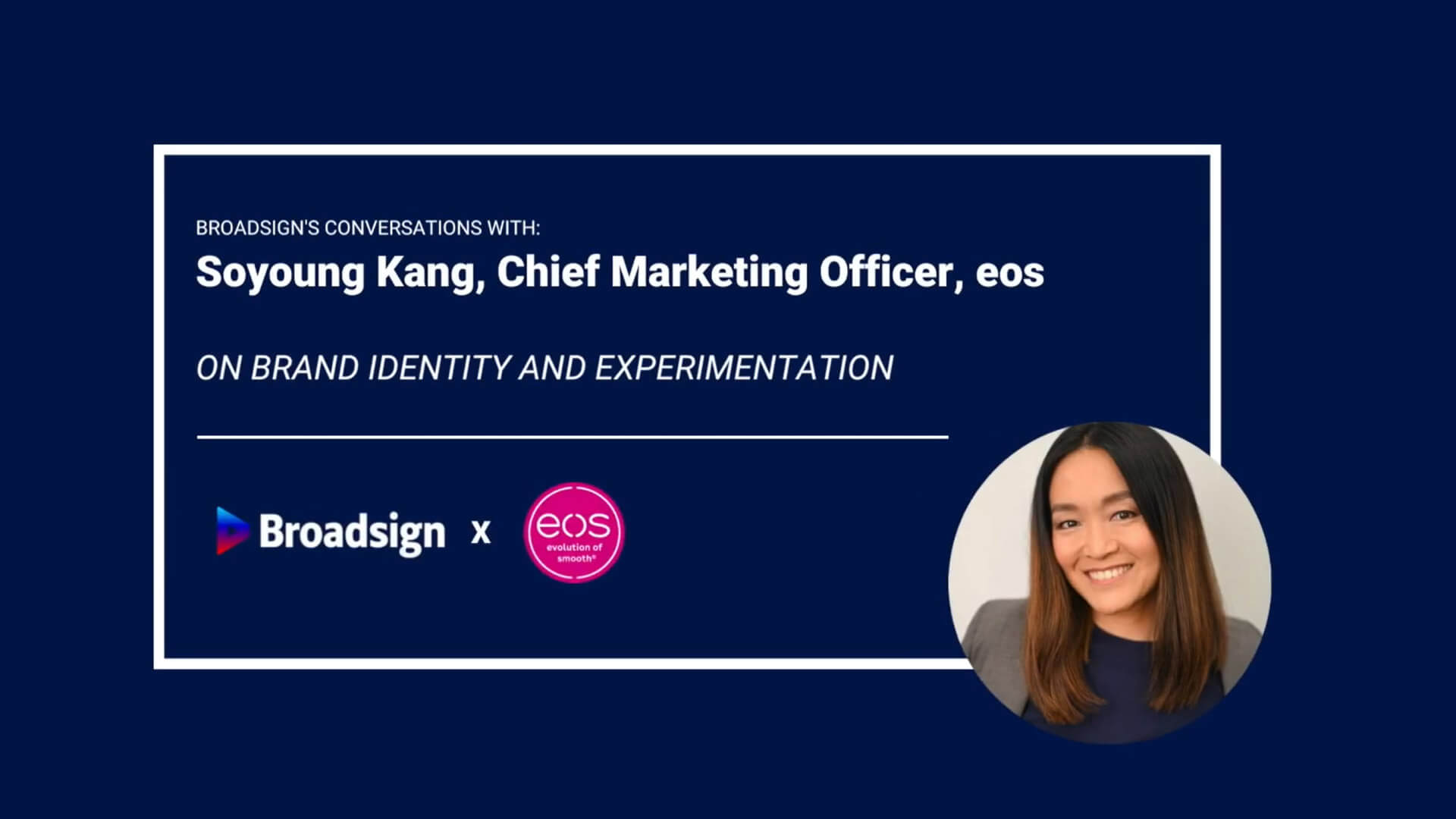 BROADSIGN'S CONVERSATIONS WITH:

Soyoung Kang, Chief Marketing Officer, eos

ON BRAND IDENTITY AND EXPERIMENTATION

Broadsign x eos evolution of smooth®